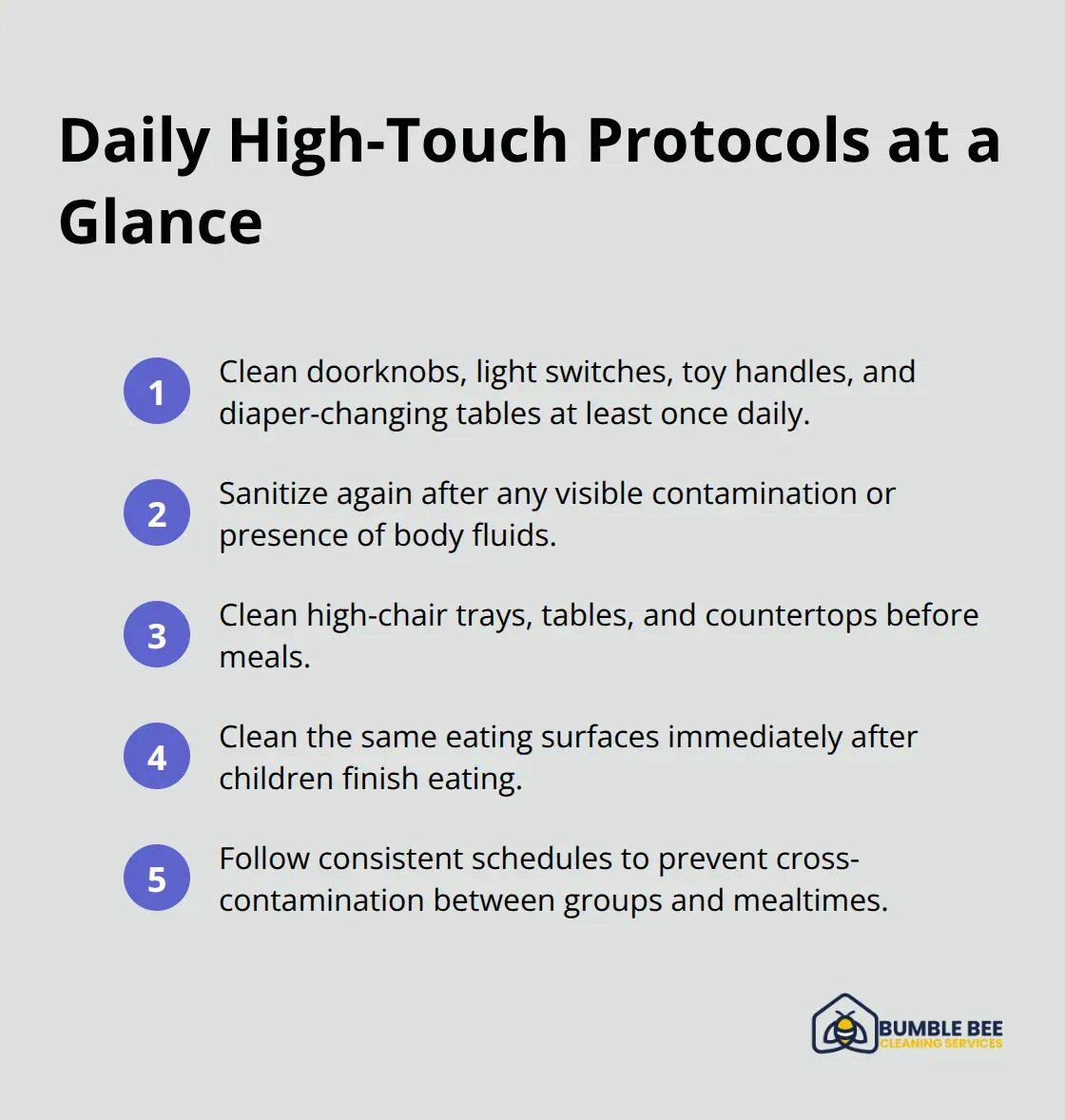 Daily High-Touch Protocols at a Glance

1 Clean doorknobs, light switches, toy handles, and diaper-changing tables at least once daily.

2 Sanitize again after any visible contamination or presence of body fluids.

3 Clean high-chair trays, tables, and countertops before meals.

4 Clean the same eating surfaces immediately after children finish eating.

5 Follow consistent schedules to prevent cross-contamination between groups and mealtimes.

BUMBLE BEE
CLEANING SERVICES